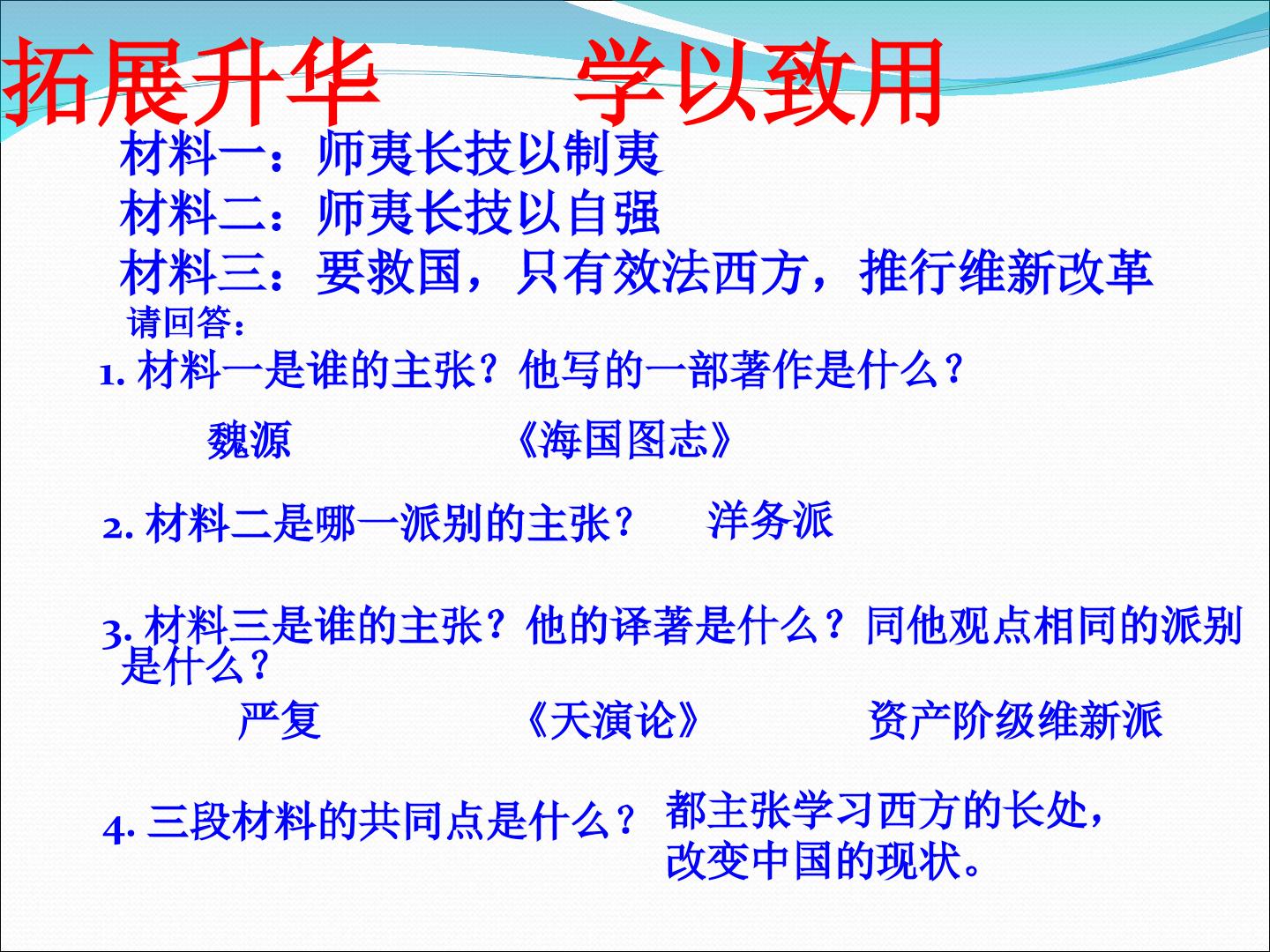 拓展升华　　学以致用

材料一：师夷长技以制夷
材料二：师夷长技以自强
材料三：要救国，只有效法西方，推行维新改革

请回答：

1. 材料一是谁的主张？他写的一部著作是什么？

魏源　　《海国图志》

2. 材料二是哪一派别的主张？　洋务派

3. 材料三是谁的主张？他的译著是什么？同他观点相同的派别是什么？

严复　　《天演论》　　资产阶级维新派

4. 三段材料的共同点是什么？　都主张学习西方的长处，改变中国的现状。